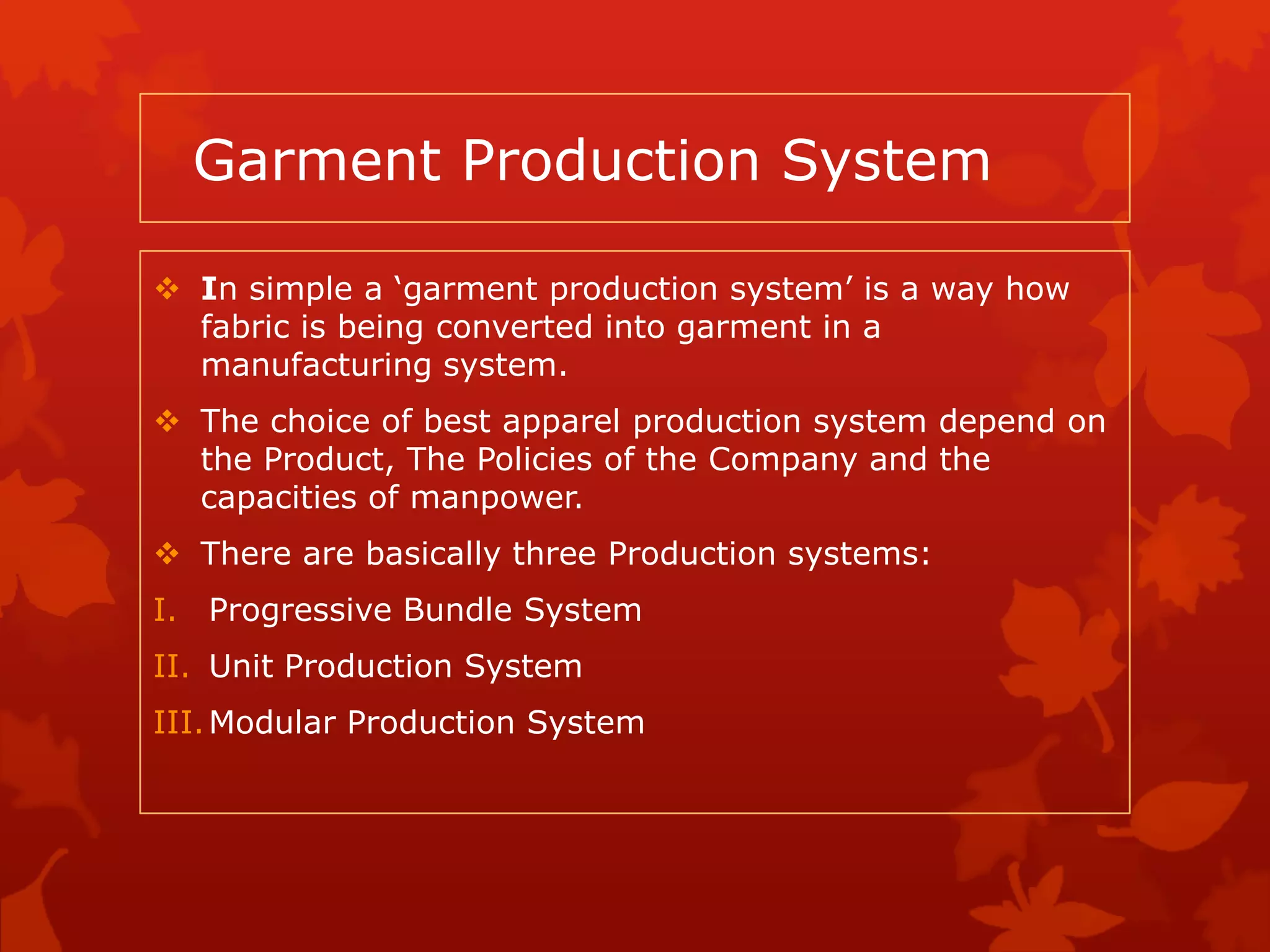 Garment Production System

❖ In simple a ‘garment production system’ is a way how fabric is being converted into garment in a manufacturing system.

❖ The choice of best apparel production system depend on the Product, The Policies of the Company and the capacities of manpower.

❖ There are basically three Production systems:

I. Progressive Bundle System

II. Unit Production System

III. Modular Production System